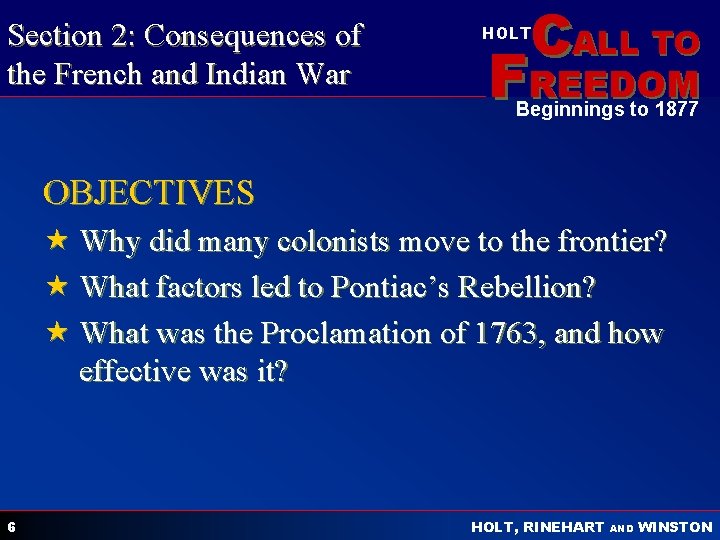 Section 2: Consequences of the French and Indian War

HOLT CALL TO FREEDOM
Beginnings to 1877

OBJECTIVES

★ Why did many colonists move to the frontier?

★ What factors led to Pontiac's Rebellion?

★ What was the Proclamation of 1763, and how effective was it?

6

HOLT, RINEHART AND WINSTON